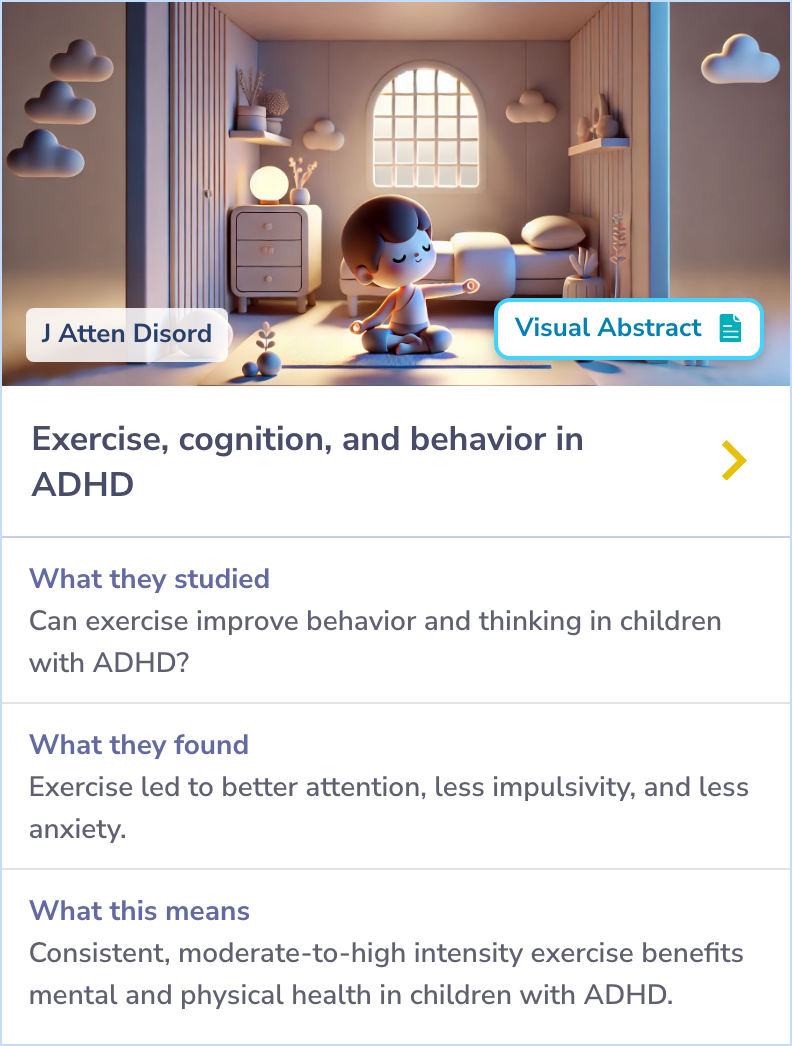 J Atten Disord

Visual Abstract

Exercise, cognition, and behavior in ADHD

What they studied
Can exercise improve behavior and thinking in children with ADHD?

What they found
Exercise led to better attention, less impulsivity, and less anxiety.

What this means
Consistent, moderate-to-high intensity exercise benefits mental and physical health in children with ADHD.